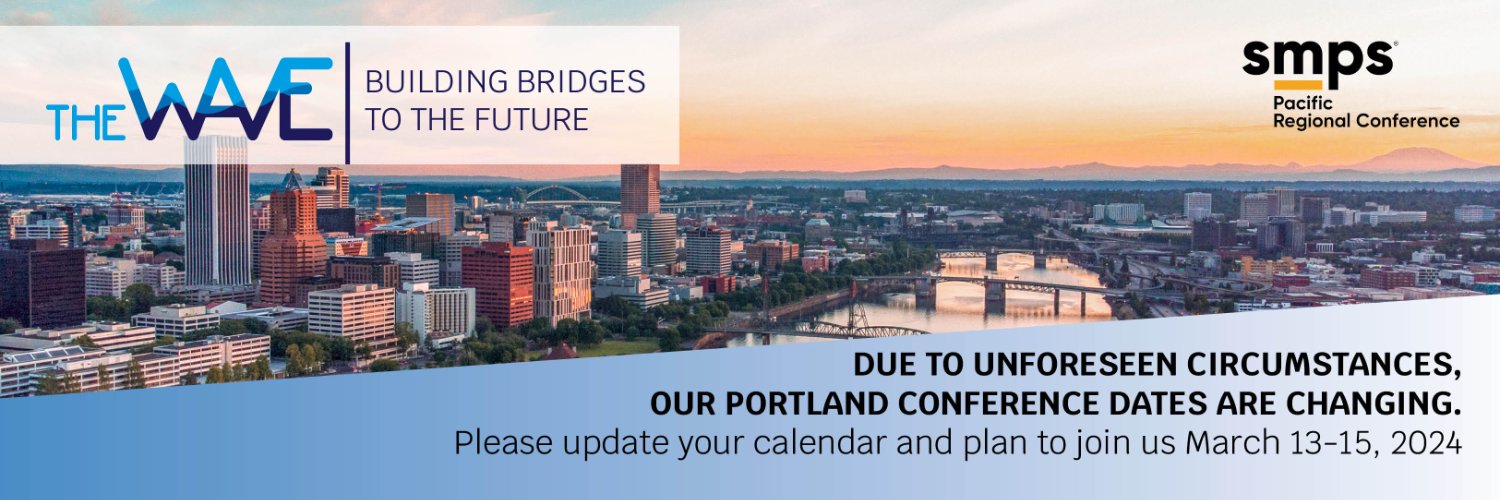 THE WAVE
BUILDING BRIDGES TO THE FUTURE

smps
Pacific Regional Conference

DUE TO UNFORESEEN CIRCUMSTANCES, OUR PORTLAND CONFERENCE DATES ARE CHANGING.
Please update your calendar and plan to join us March 13-15, 2024